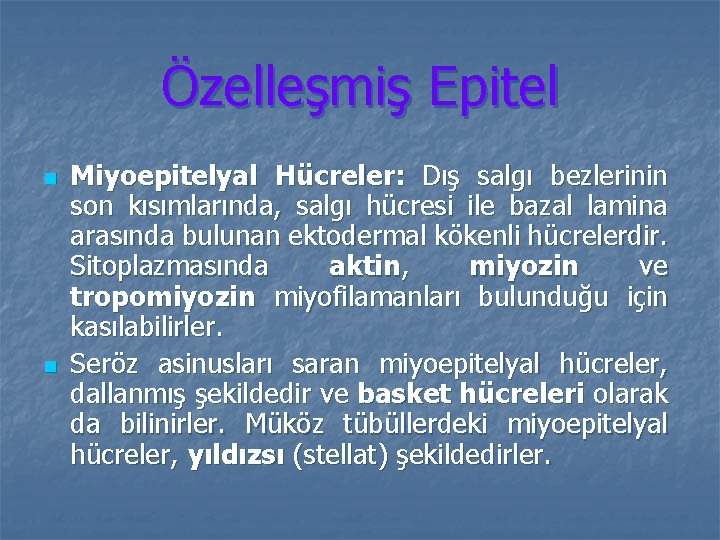 Özelleşmiş Epitel

Miyoepitelyal Hücreler: Dış salgı bezlerinin son kısımlarında, salgı hücresi ile bazal lamina arasında bulunan ektodermal kökenli hücrelerdir. Sitoplazmasında aktin, miyozin ve tropomiyozin miyofilamanları bulunduğu için kasılabilirler.

Seröz asinusları saran miyoepitelyal hücreler, dallanmış şekildedir ve basket hücreleri olarak da bilinirler. Müköz tübüllerdeki miyoepitelyal hücreler, yıldızsı (stellat) şekildedirler.